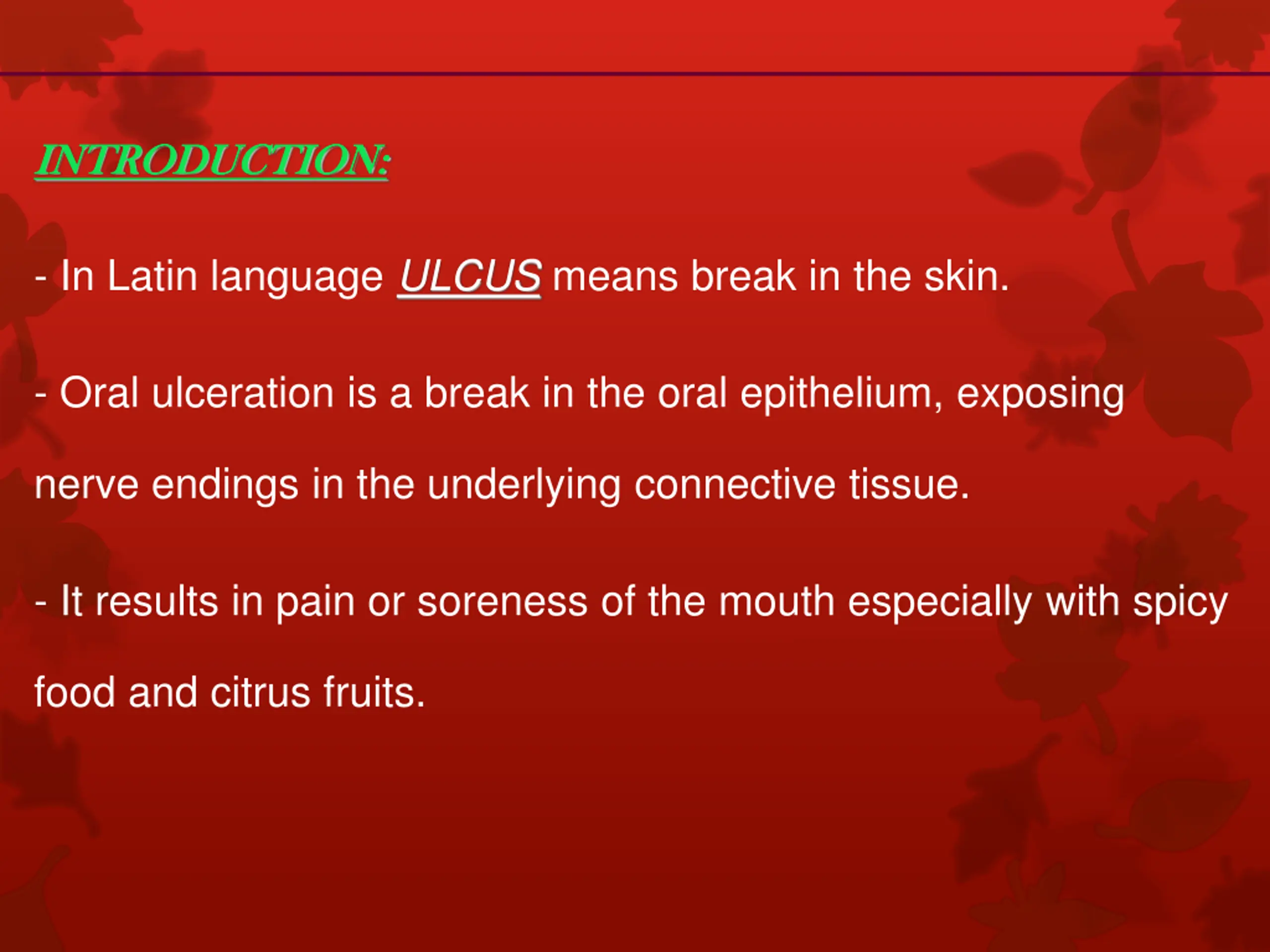 INTRODUCTION:

- In Latin language ULCUS means break in the skin.

- Oral ulceration is a break in the oral epithelium, exposing nerve endings in the underlying connective tissue.

- It results in pain or soreness of the mouth especially with spicy food and citrus fruits.